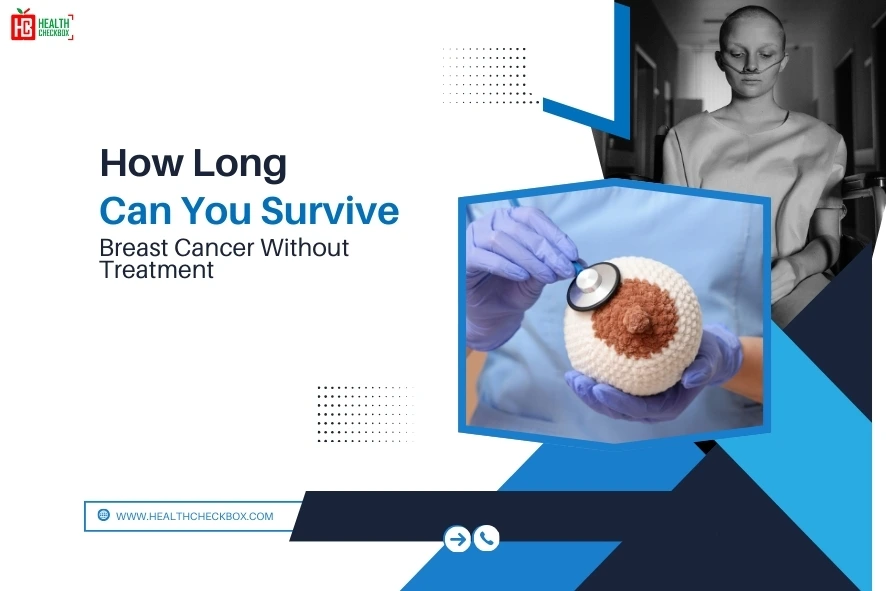 HC HEALTH CHECKBOX

How Long
Can You Survive
Breast Cancer Without Treatment

WWW.HEALTHCHECKBOX.COM